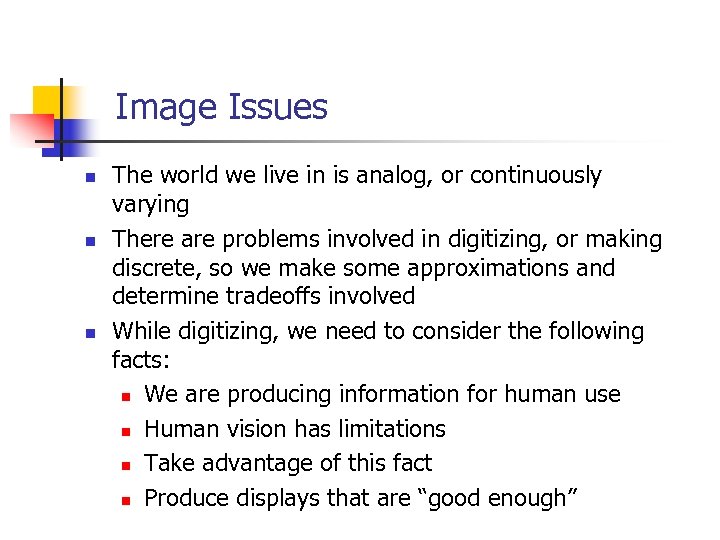 Image Issues

- The world we live in is analog, or continuously varying
- There are problems involved in digitizing, or making discrete, so we make some approximations and determine tradeoffs involved
- While digitizing, we need to consider the following facts:
  - We are producing information for human use
  - Human vision has limitations
  - Take advantage of this fact
  - Produce displays that are “good enough”